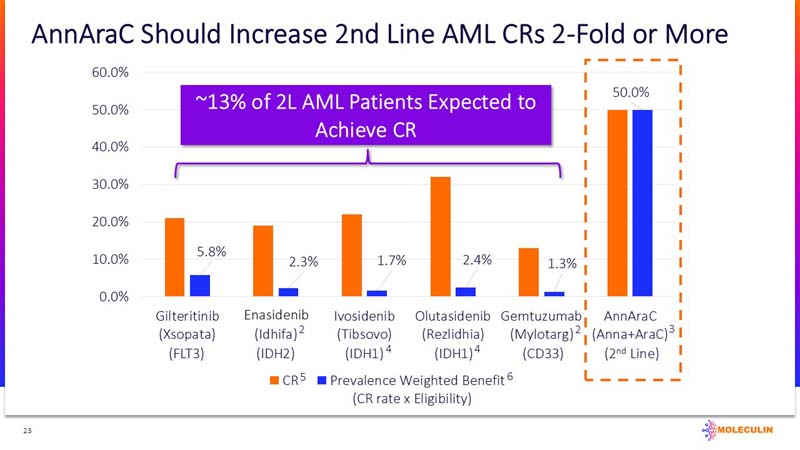 AnnAraC Should Increase 2nd Line AML CRs 2-Fold or More

60.0%
50.0%
40.0%
30.0%
20.0%
10.0%
0.0%

~13% of 2L AML Patients Expected to Achieve CR

5.8%
2.3%
1.7%
2.4%
1.3%
50.0%

Gilteritinib (Xsopata) (FLT3)
Enasidenib (Idhifa)$^2$ (IDH2)
Ivosidenib (Tibsovo) (IDH1)$^4$
Olutasidenib (Rezlidhia) (IDH1)$^4$
Gemtuzumab (Mylotarg)$^2$ (CD33)
AnnAraC (Anna+AraC)$^3$ ($2^{nd}$ Line)

CR$^5$ Prevalence Weighted Benefit$^6$ (CR rate x Eligibility)

23

MOLECULIN